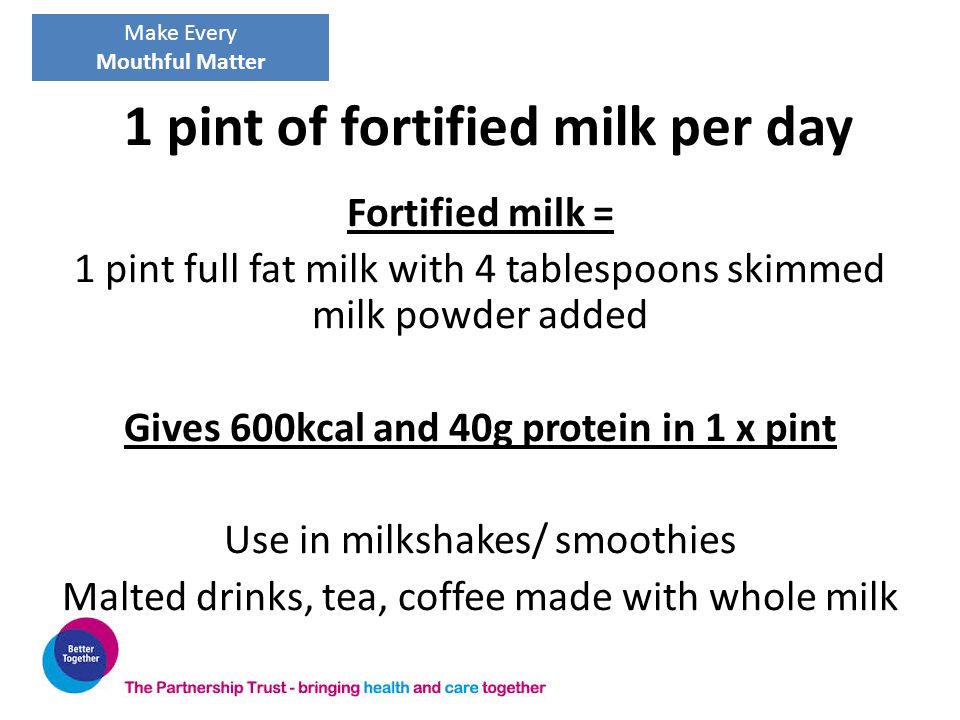 Make Every
Mouthful Matter

1 pint of fortified milk per day

Fortified milk =

1 pint full fat milk with 4 tablespoons skimmed milk powder added

Gives 600kcal and 40g protein in 1 x pint

Use in milkshakes/ smoothies

Malted drinks, tea, coffee made with whole milk

Better Together

The Partnership Trust - bringing health and care together